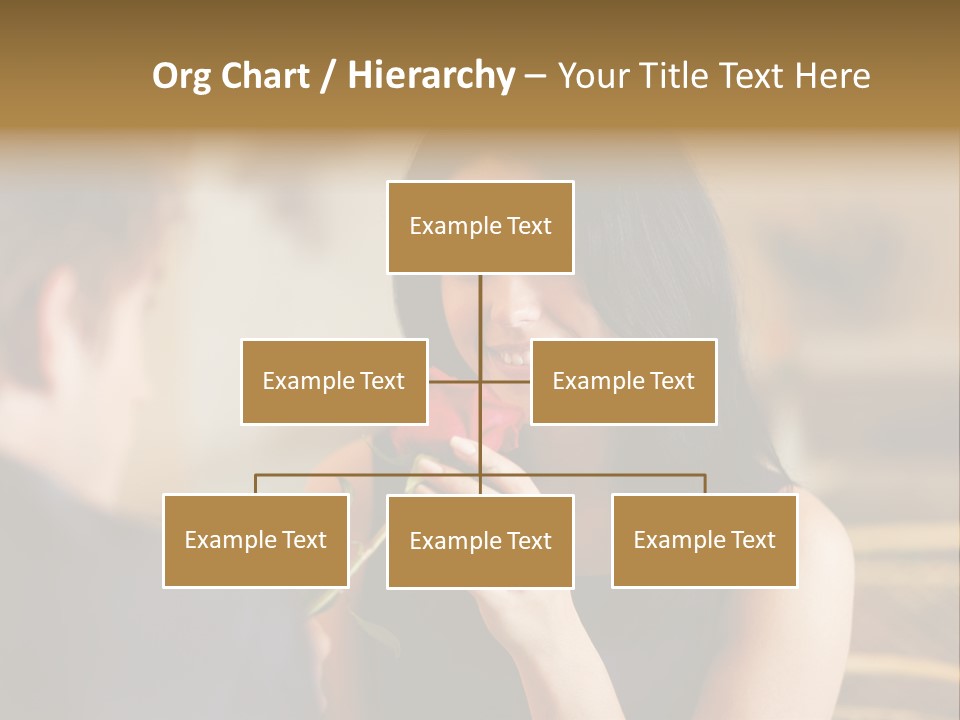 Org Chart / Hierarchy – Your Title Text Here

Example Text

Example Text

Example Text

Example Text

Example Text

Example Text